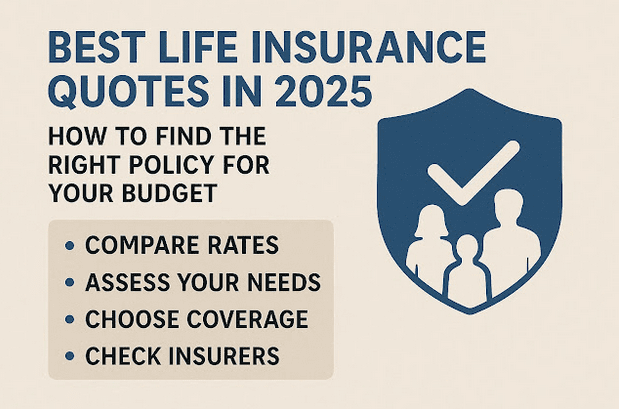 BEST LIFE INSURANCE QUOTES IN 2025

HOW TO FIND THE RIGHT POLICY FOR YOUR BUDGET

• COMPARE RATES
• ASSESS YOUR NEEDS
• CHOOSE COVERAGE
• CHECK INSURERS